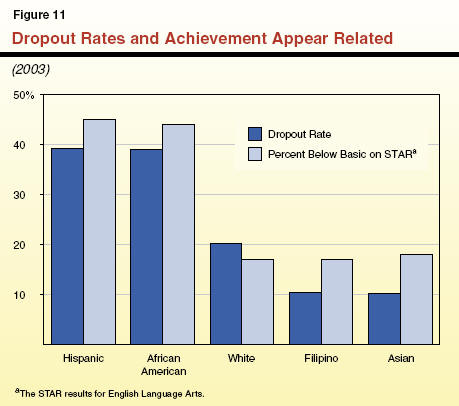 Figure 11

Dropout Rates and Achievement Appear Related

(2003)

50%
40
30
20
10

Dropout Rate
Percent Below Basic on STAR$^a$

Hispanic
African American
White
Filipino
Asian

$^a$The STAR results for English Language Arts.